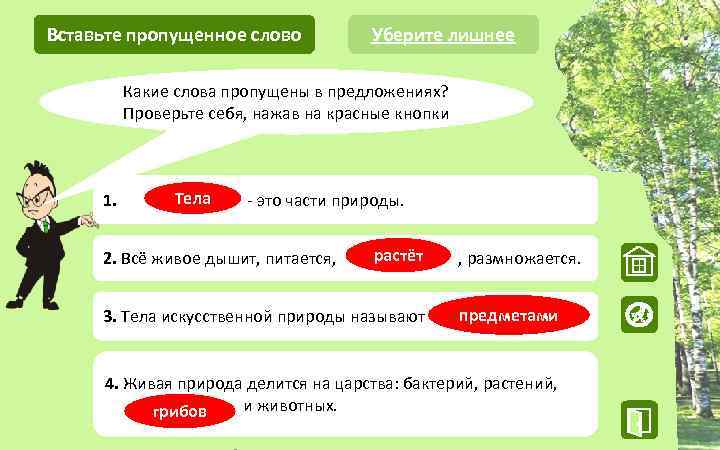 Вставьте пропущенное слово

Уберите лишнее

Какие слова пропущены в предложениях? Проверьте себя, нажав на красные кнопки

1. Тела - это части природы.

2. Всё живое дышит, питается, растёт , размножается.

3. Тела искусственной природы называют предметами

4. Живая природа делится на царства: бактерий, растений, грибов и животных.